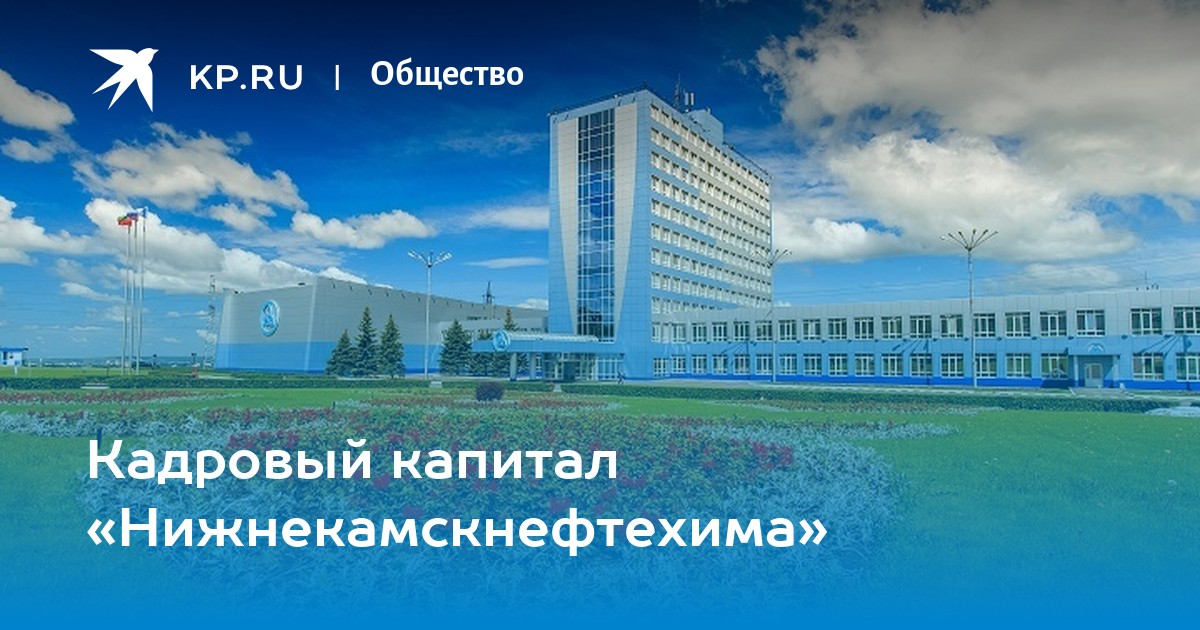 KP.RU | Общество

Кадровый капитал «Нижнекамскнефтехима»